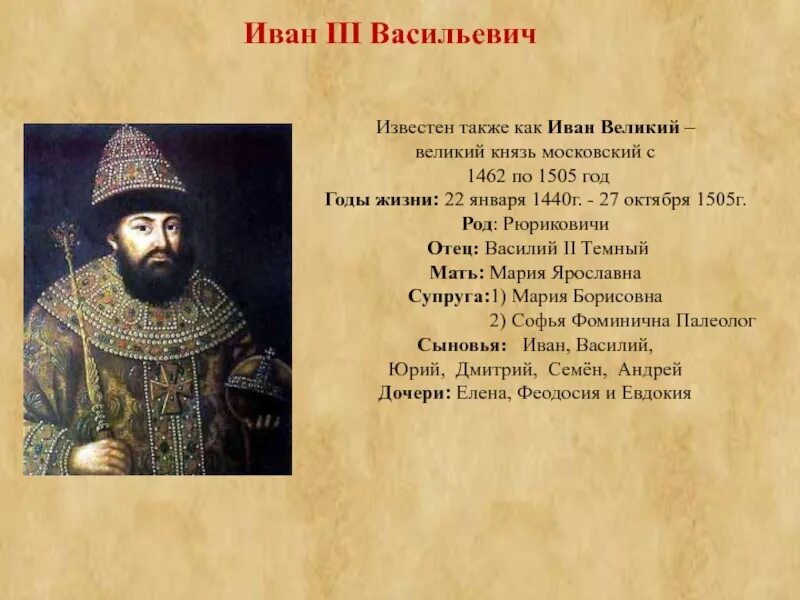 Иван III Васильевич

Известен также как Иван Великий – великий князь московский с 1462 по 1505 год
Годы жизни: 22 января 1440г. - 27 октября 1505г.
Род: Рюриковичи
Отец: Василий II Темный
Мать: Мария Ярославна
Супруга:1) Мария Борисовна
2) Софья Фоминична Палеолог
Сыновья: Иван, Василий, Юрий, Дмитрий, Семён, Андрей
Дочери: Елена, Феодосия и Евдокия